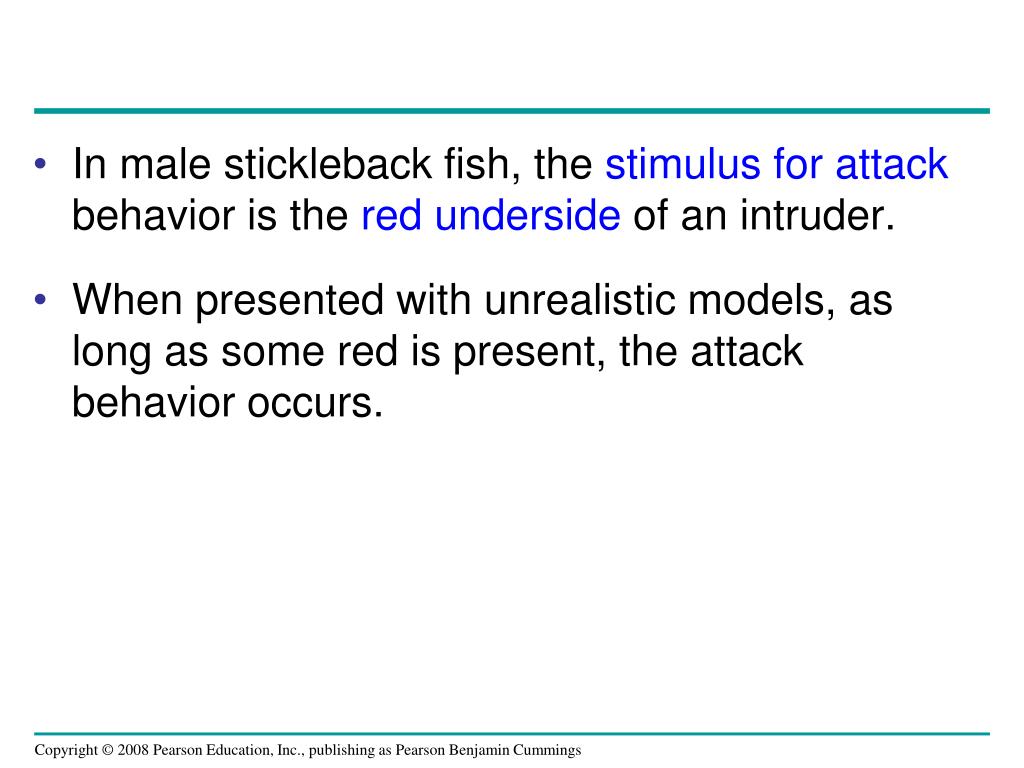 • In male stickleback fish, the stimulus for attack behavior is the red underside of an intruder.

• When presented with unrealistic models, as long as some red is present, the attack behavior occurs.

Copyright © 2008 Pearson Education, Inc., publishing as Pearson Benjamin Cummings